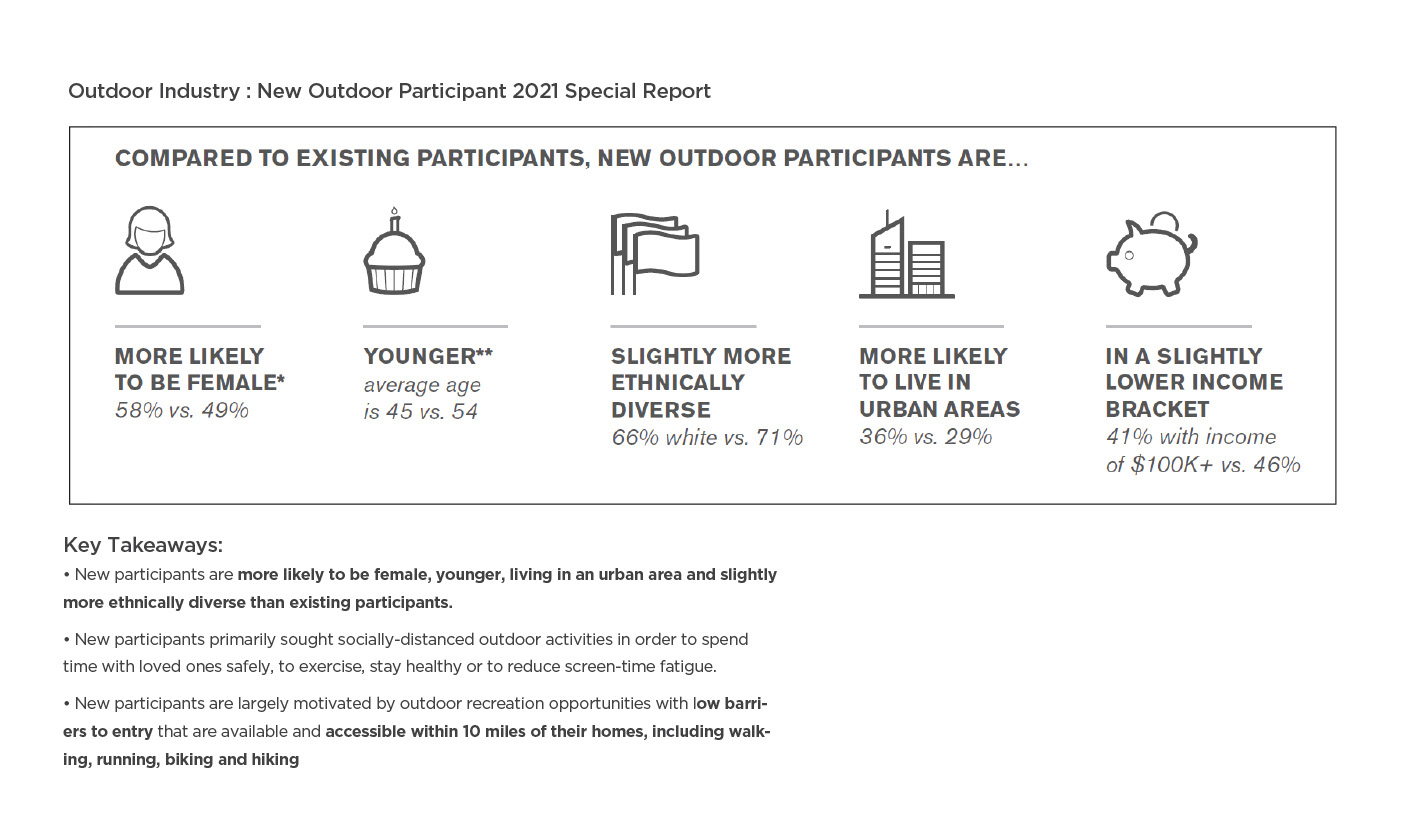 Outdoor Industry : New Outdoor Participant 2021 Special Report

COMPARED TO EXISTING PARTICIPANTS, NEW OUTDOOR PARTICIPANTS ARE...

MORE LIKELY TO BE FEMALE*
58% vs. 49%

YOUNGER**
average age is 45 vs. 54

SLIGHTLY MORE ETHNICALLY DIVERSE
66% white vs. 71%

MORE LIKELY TO LIVE IN URBAN AREAS
36% vs. 29%

IN A SLIGHTLY LOWER INCOME BRACKET
41% with income of $100K+ vs. 46%

Key Takeaways:

• New participants are more likely to be female, younger, living in an urban area and slightly more ethnically diverse than existing participants.

• New participants primarily sought socially-distanced outdoor activities in order to spend time with loved ones safely, to exercise, stay healthy or to reduce screen-time fatigue.

• New participants are largely motivated by outdoor recreation opportunities with low barriers to entry that are available and accessible within 10 miles of their homes, including walking, running, biking and hiking